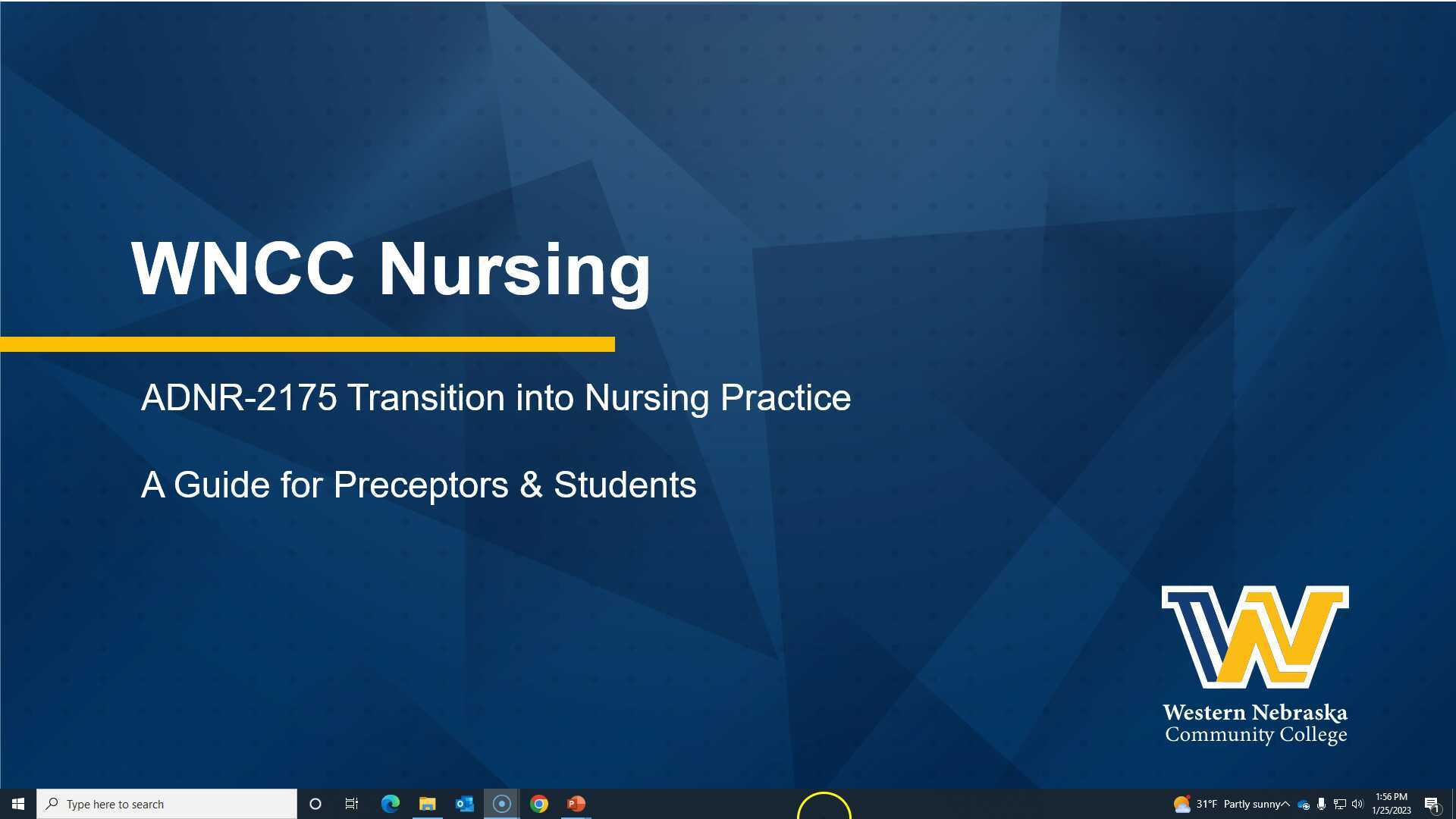 WNCC Nursing

ADNR-2175 Transition into Nursing Practice

A Guide for Preceptors & Students

Western Nebraska Community College

Type here to search

31°F Partly sunny

1:56 PM
1/25/2023